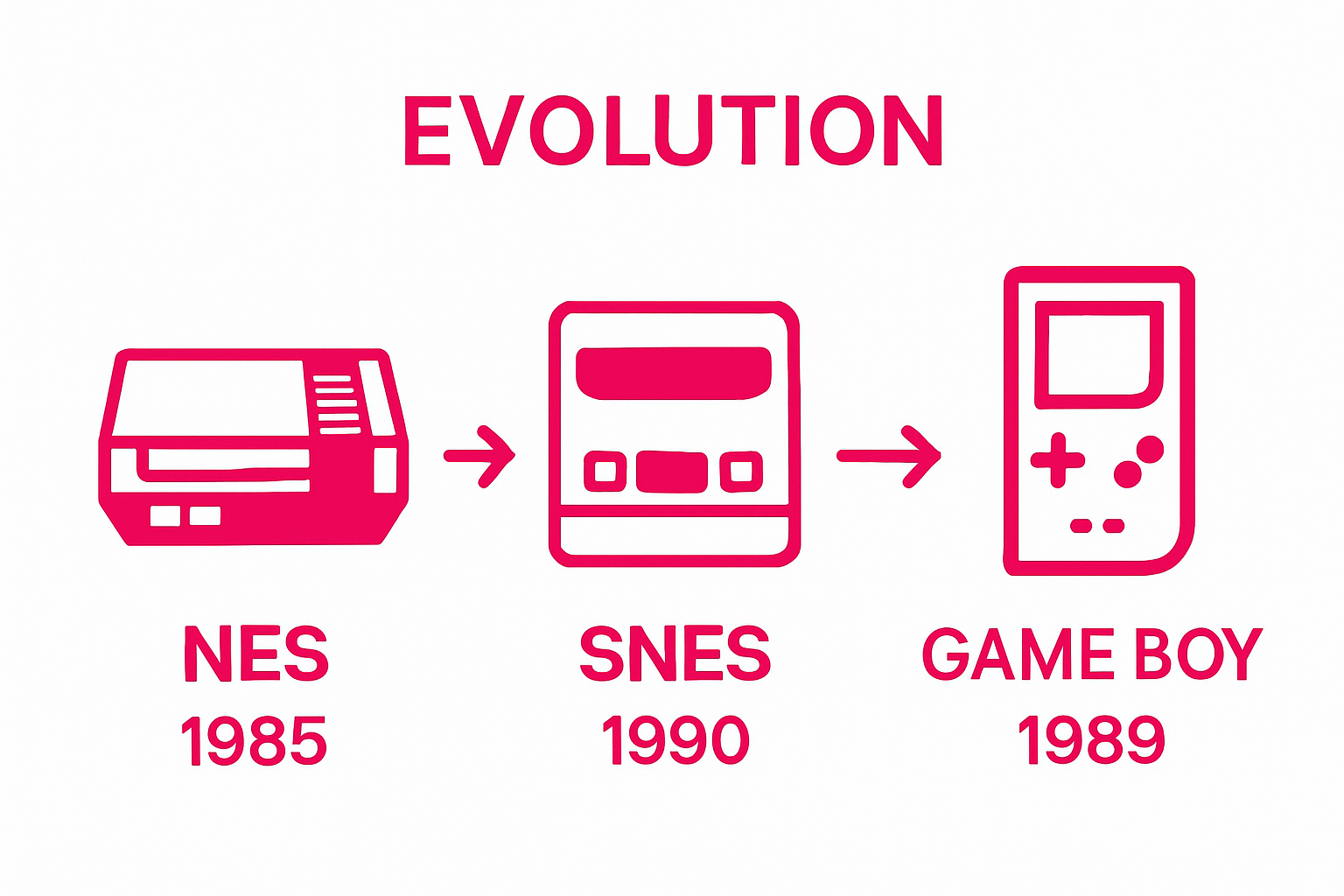 EVOLUTION

NES
1985

SNES
1990

GAME BOY
1989